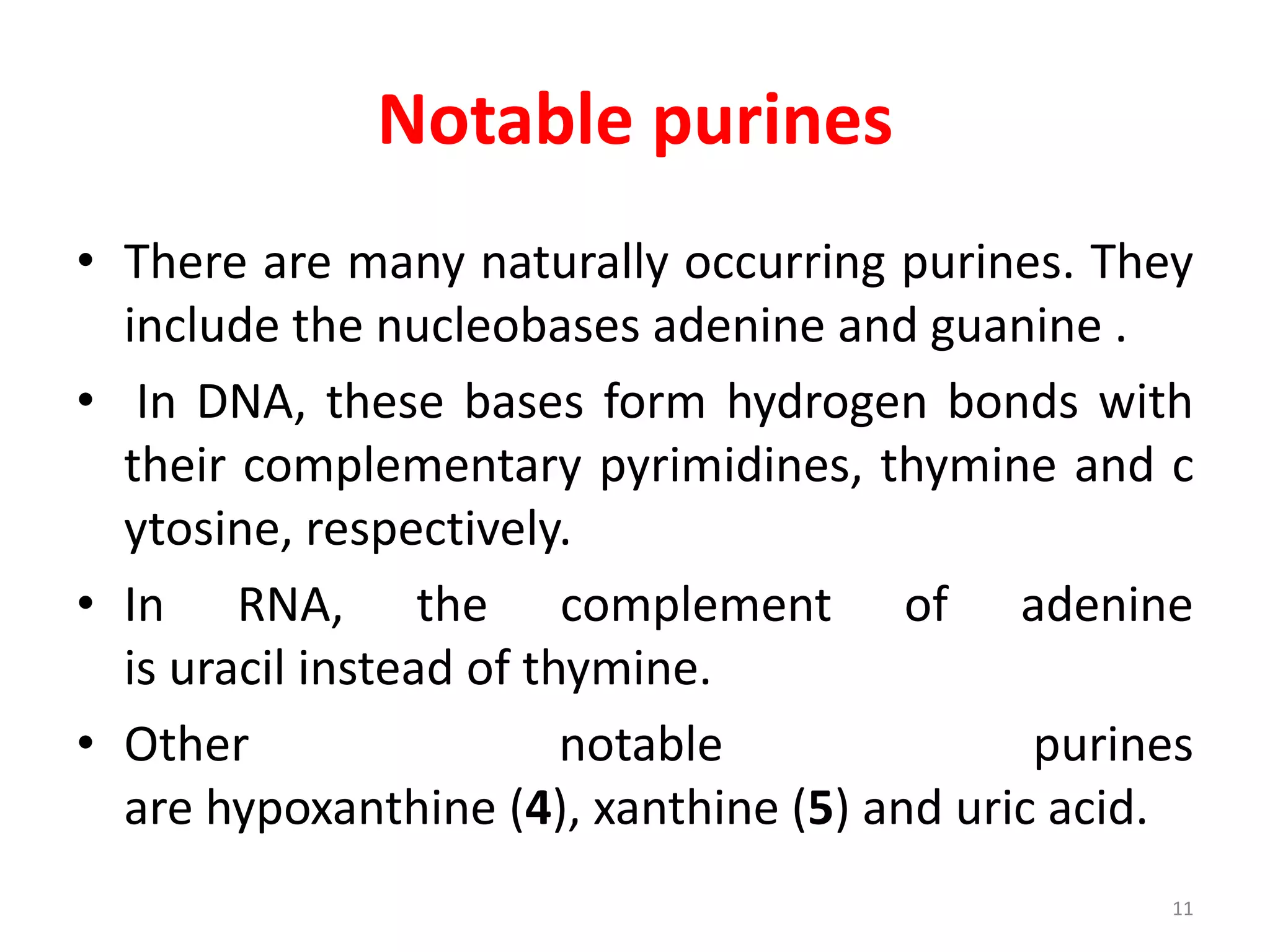 Notable purines

• There are many naturally occurring purines. They include the nucleobases adenine and guanine .

• In DNA, these bases form hydrogen bonds with their complementary pyrimidines, thymine and c ytosine, respectively.

• In RNA, the complement of adenine is uracil instead of thymine.

• Other notable purines are hypoxanthine (4), xanthine (5) and uric acid.

11